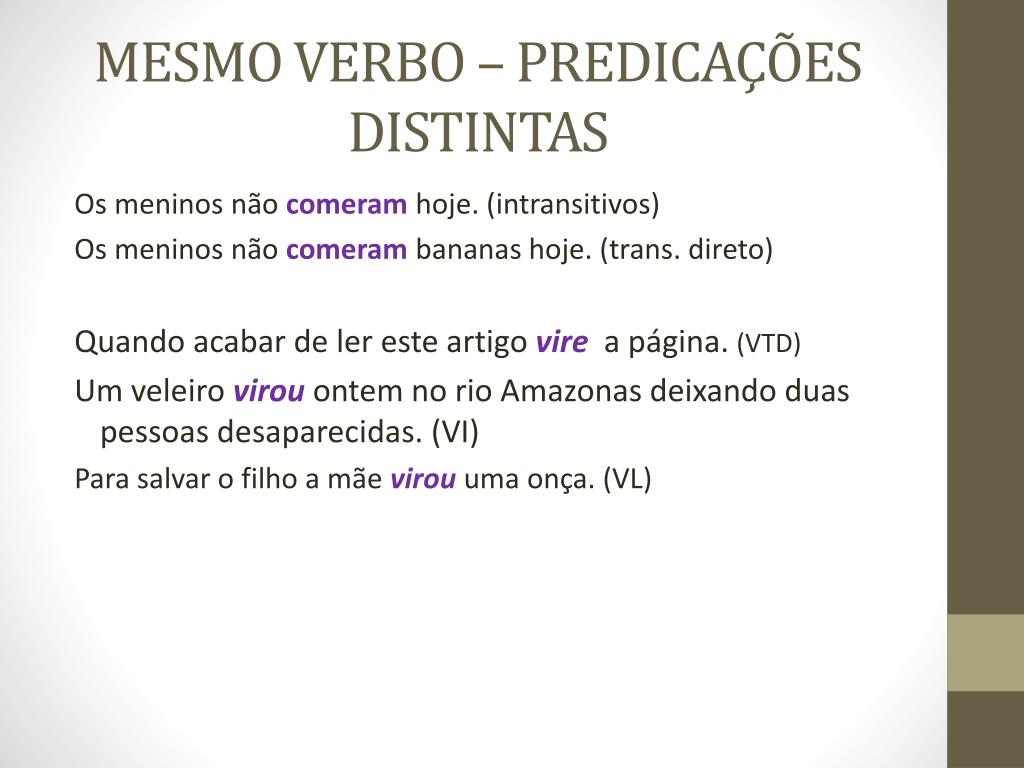 MESMO VERBO – PREDICAÇÕES DISTINTAS

Os meninos não comeram hoje. (intransitivos)

Os meninos não comeram bananas hoje. (trans. direto)

Quando acabar de ler este artigo vire a página. (VTD)

Um veleiro virou ontem no rio Amazonas deixando duas pessoas desaparecidas. (VI)

Para salvar o filho a mãe virou uma onça. (VL)